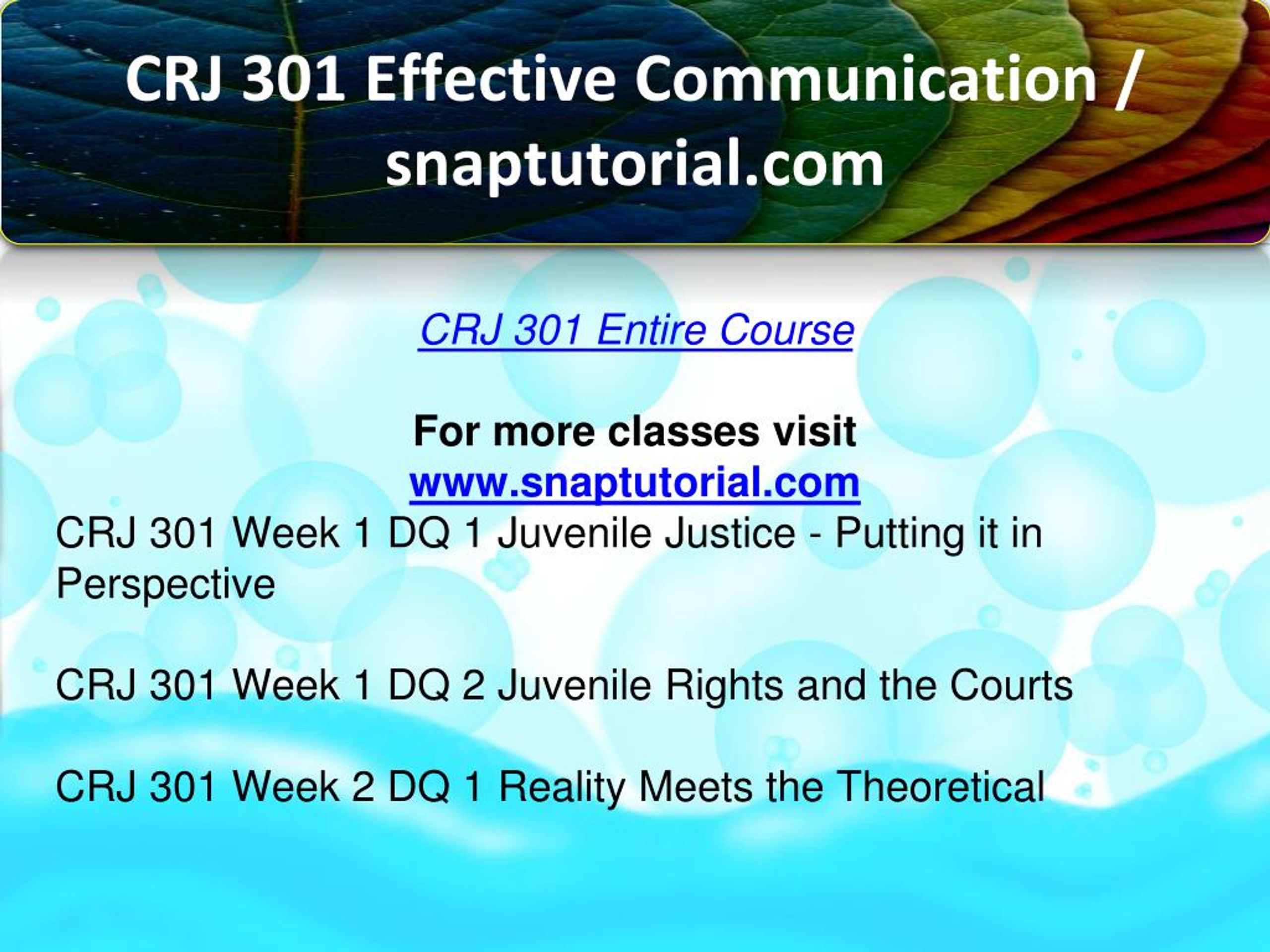 CRJ 301 Effective Communication / snaptutorial.com

CRJ 301 Entire Course

For more classes visit
www.snaptutorial.com

CRJ 301 Week 1 DQ 1 Juvenile Justice - Putting it in Perspective

CRJ 301 Week 1 DQ 2 Juvenile Rights and the Courts

CRJ 301 Week 2 DQ 1 Reality Meets the Theoretical